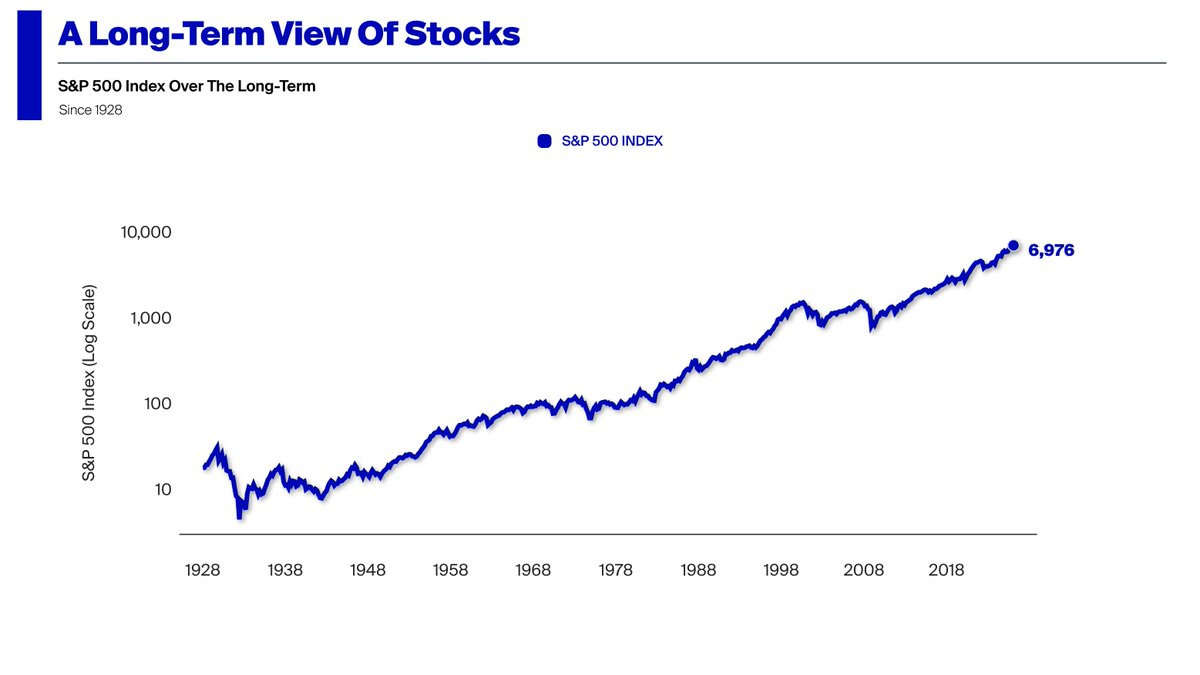 A Long-Term View Of Stocks

S&P 500 Index Over The Long-Term

Since 1928

S&P 500 INDEX

S&P 500 Index (Log Scale)

10,000
1,000
100
10

6,976

1928 1938 1948 1958 1968 1978 1988 1998 2008 2018